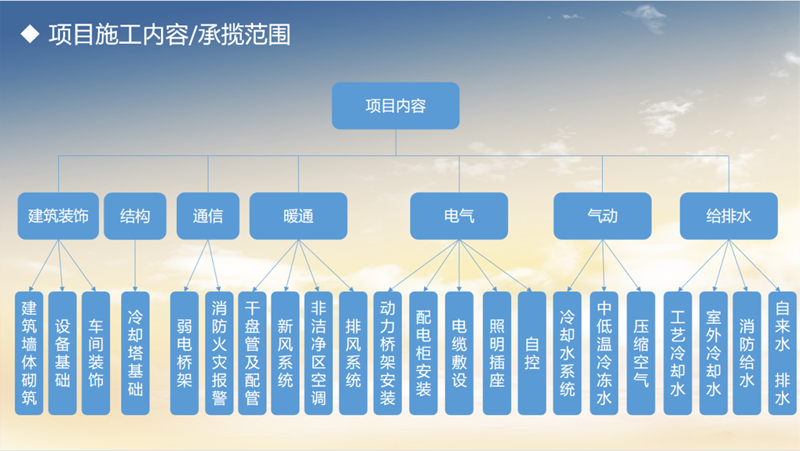 ◆ 项目施工内容/承揽范围

项目内容

建筑装饰
结构
通信
暖通
电气
气动
给排水

建筑墙体砌筑
设备基础
车间装饰
冷却塔基础
弱电桥架
消防火灾报警
干盘管及配管
新风系统
非洁净区空调
排风系统
动力桥架安装
配电柜安装
电缆敷设
照明插座
自控
冷却水系统
中低温冷冻水
压缩空气
工艺冷却水
室外冷却水
消防给水
自来水 排水